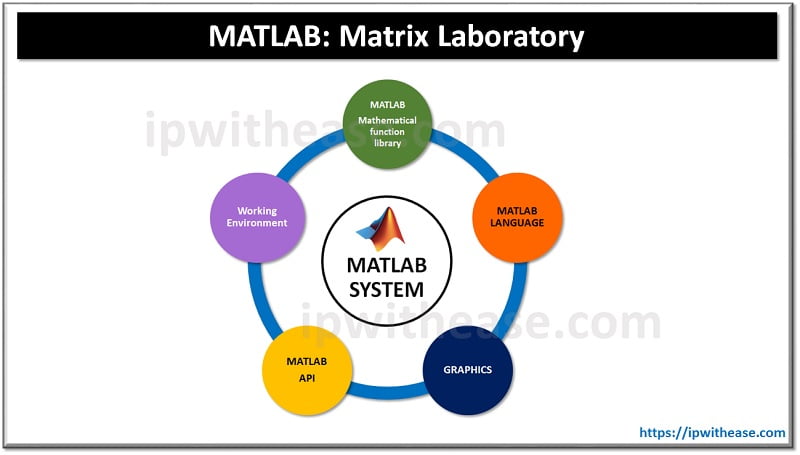 MATLAB: Matrix Laboratory

ipwithease.com

MATLAB Mathematical function library

MATLAB LANGUAGE

GRAPHICS

MATLAB API

Working Environment

MATLAB SYSTEM

ipwithease.com

https://ipwithease.com